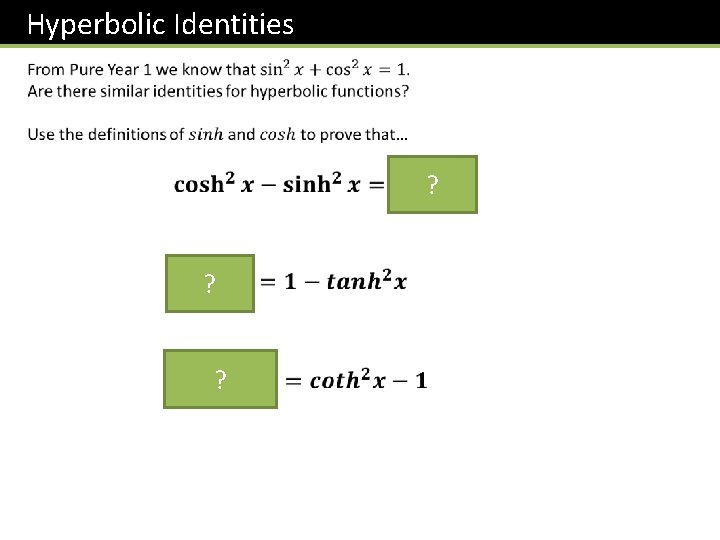 Hyperbolic Identities

From Pure Year 1 we know that $\sin^2 x + \cos^2 x = 1$.
Are there similar identities for hyperbolic functions?

Use the definitions of $sinh$ and $cosh$ to prove that...

$\cosh^2 x - \sinh^2 x =$ ?

? $= 1 - tanh^2 x$

? $= coth^2 x - 1$